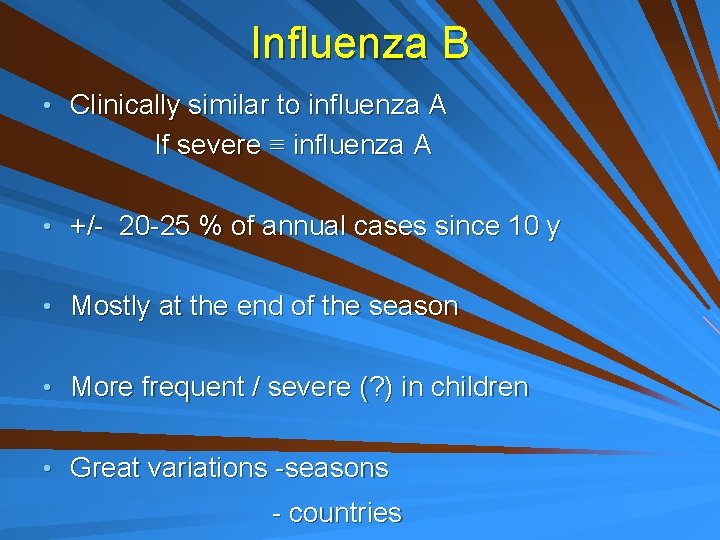 Influenza B

• Clinically similar to influenza A
If severe ≡ influenza A

• +/- 20-25 % of annual cases since 10 y

• Mostly at the end of the season

• More frequent / severe (?) in children

• Great variations -seasons
- countries